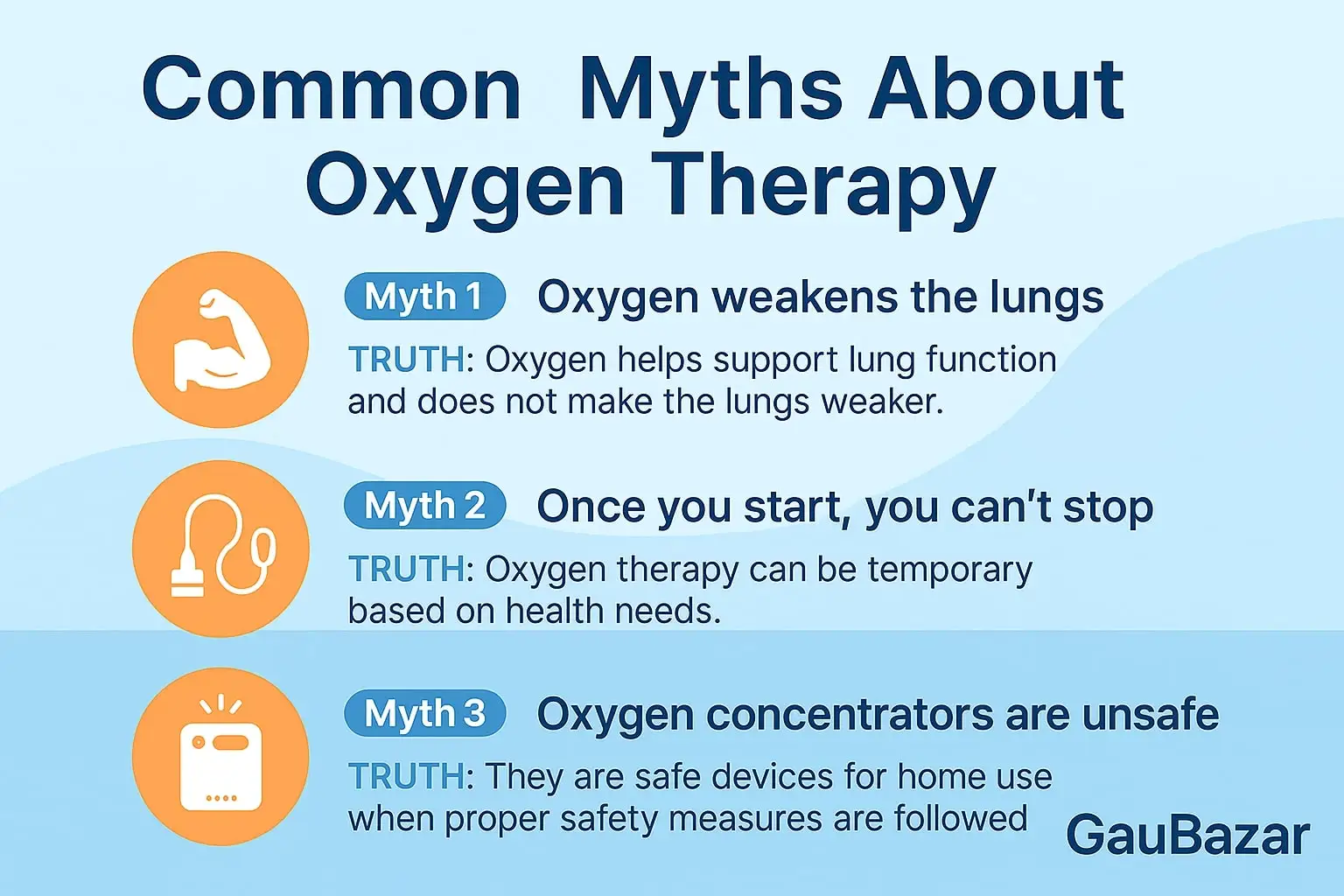 Common Myths About Oxygen Therapy

Myth 1 Oxygen weakens the lungs

TRUTH: Oxygen helps support lung function and does not make the lungs weaker.

Myth 2 Once you start, you can't stop

TRUTH: Oxygen therapy can be temporary based on health needs.

Myth 3 Oxygen concentrators are unsafe

TRUTH: They are safe devices for home use when proper safety measures are followed

GauBazar